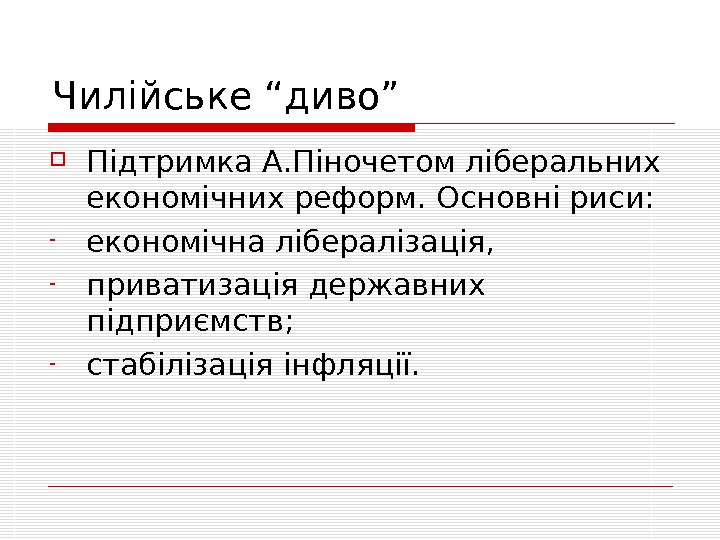 Чилійське “диво”

Підтримка А.Піночетом ліберальних економічних реформ. Основні риси:

- економічна лібералізація,
- приватизація державних підприємств;
- стабілізація інфляції.